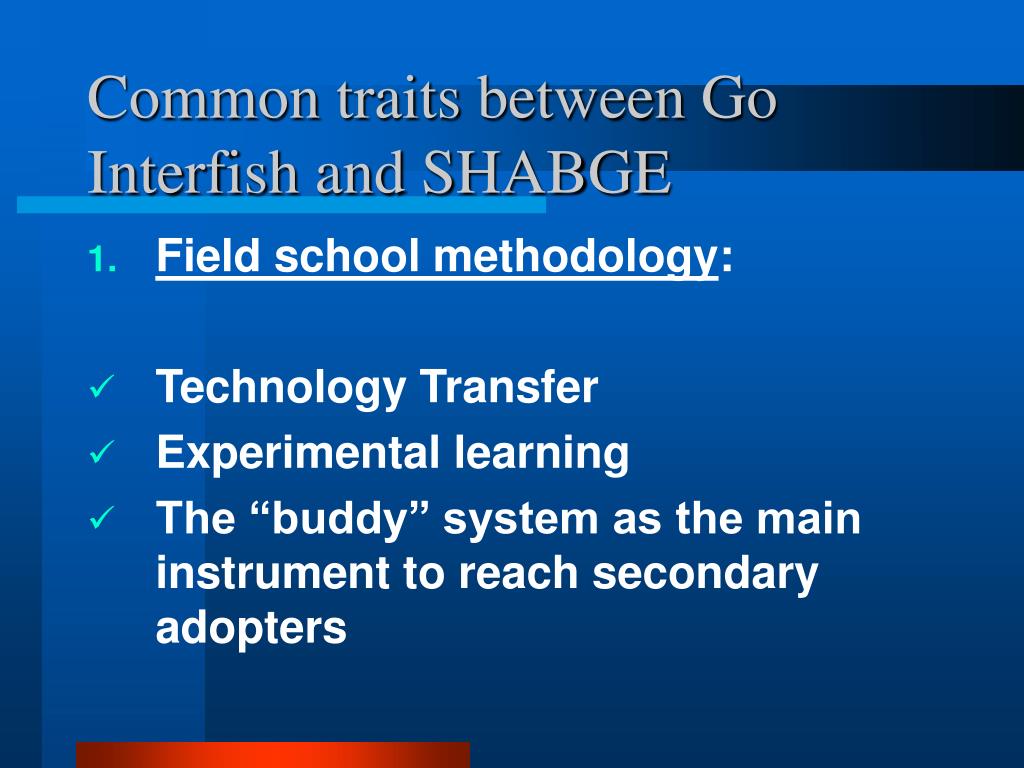 Common traits between Go Interfish and SHABGE

1. Field school methodology:

✓ Technology Transfer
✓ Experimental learning
✓ The “buddy” system as the main instrument to reach secondary adopters